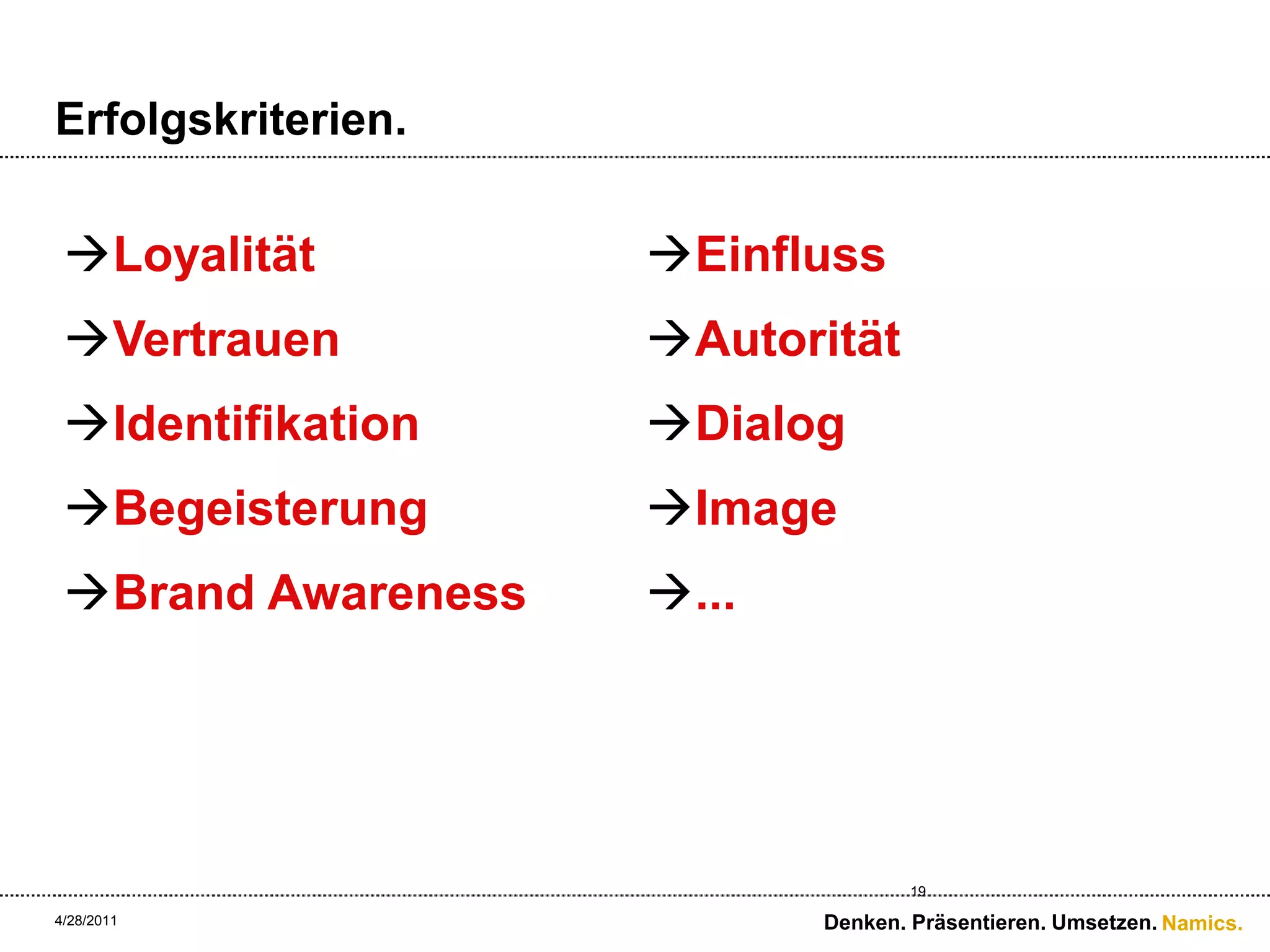 Erfolgskriterien.

→Loyalität
→Vertrauen
→Identifikation
→Begeisterung
→Brand Awareness

→Einfluss
→Autorität
→Dialog
→Image
→...

19

4/28/2011

Denken. Präsentieren. Umsetzen. Namics.